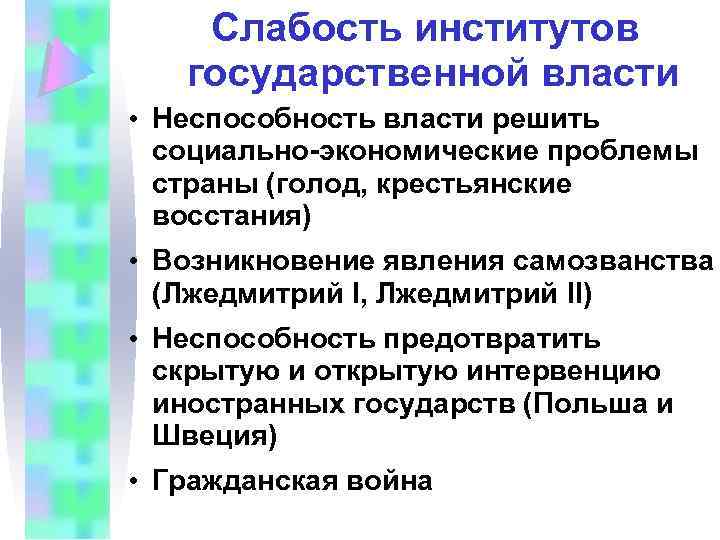 Слабость институтов государственной власти

• Неспособность власти решить социально-экономические проблемы страны (голод, крестьянские восстания)

• Возникновение явления самозванства (Лжедмитрий I, Лжедмитрий II)

• Неспособность предотвратить скрытую и открытую интервенцию иностранных государств (Польша и Швеция)

• Гражданская война